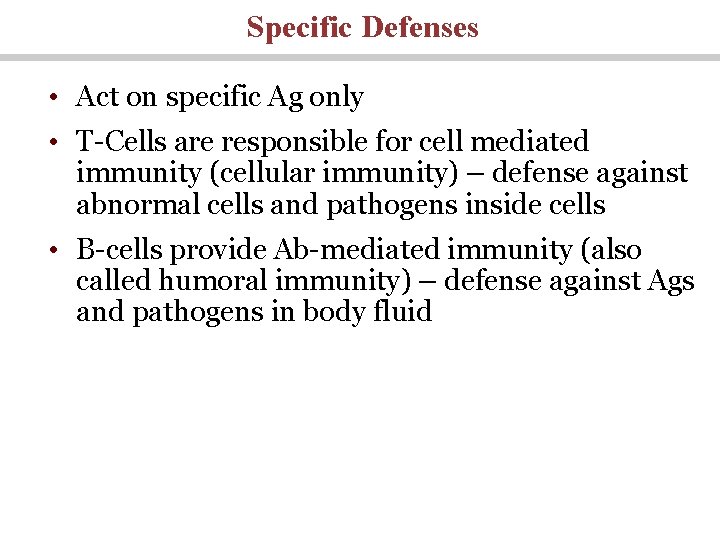 Specific Defenses

• Act on specific Ag only

• T-Cells are responsible for cell mediated immunity (cellular immunity) – defense against abnormal cells and pathogens inside cells

• B-cells provide Ab-mediated immunity (also called humoral immunity) – defense against Ags and pathogens in body fluid